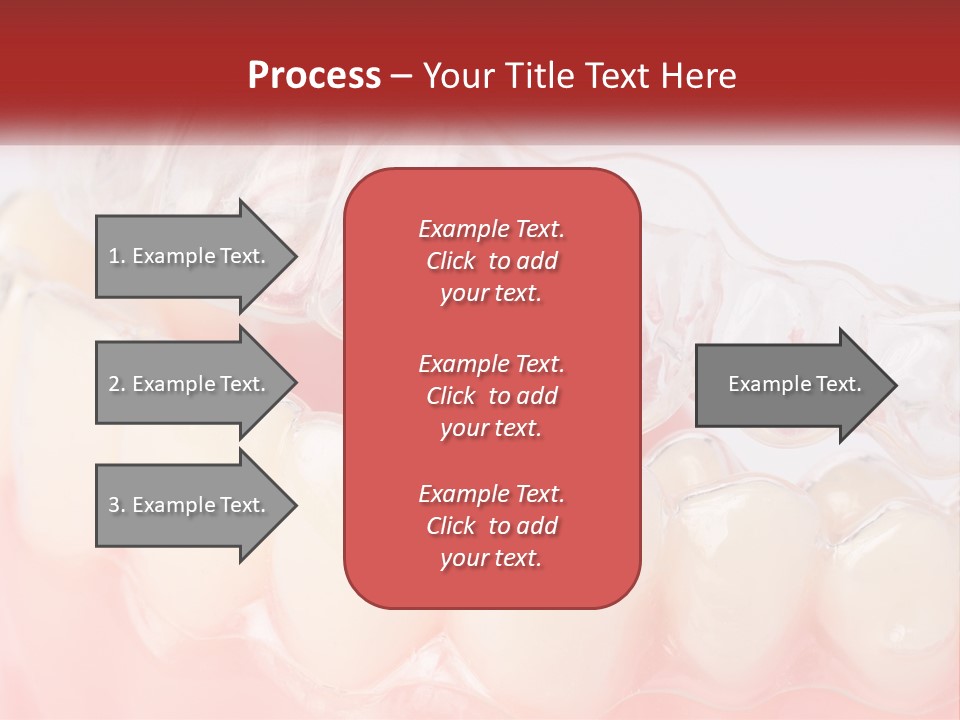 Process – Your Title Text Here

1. Example Text.

2. Example Text.

3. Example Text.

Example Text.
Click to add
your text.

Example Text.
Click to add
your text.

Example Text.
Click to add
your text.

Example Text.